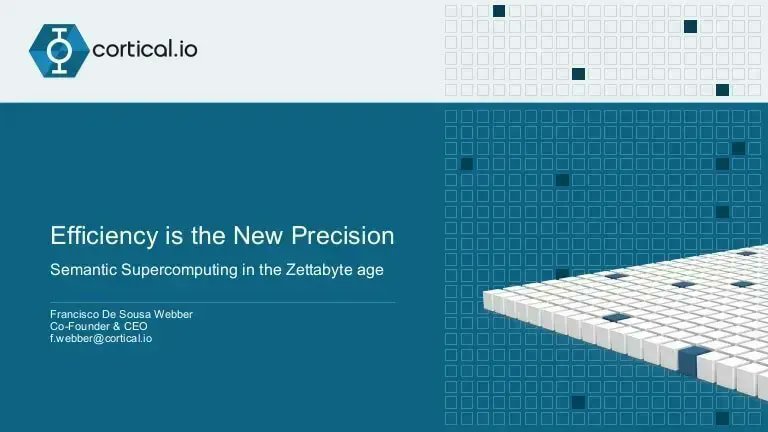 cortical.io

Efficiency is the New Precision

Semantic Supercomputing in the Zettabyte age

Francisco De Sousa Webber
Co-Founder & CEO
f.webber@cortical.io